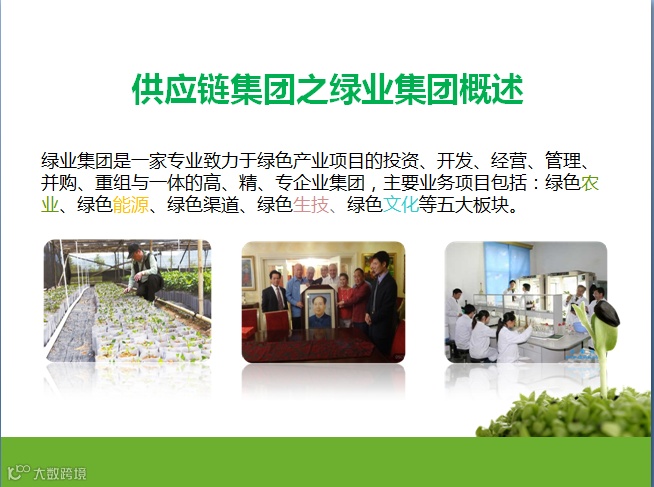 供应链集团之绿业集团概述

绿业集团是一家专业致力于绿色产业项目的投资、开发、经营、管理、并购、重组与一体的高、精、专企业集团，主要业务项目包括：绿色农业、绿色能源、绿色渠道、绿色生技、绿色文化等五大板块。

大数跨境